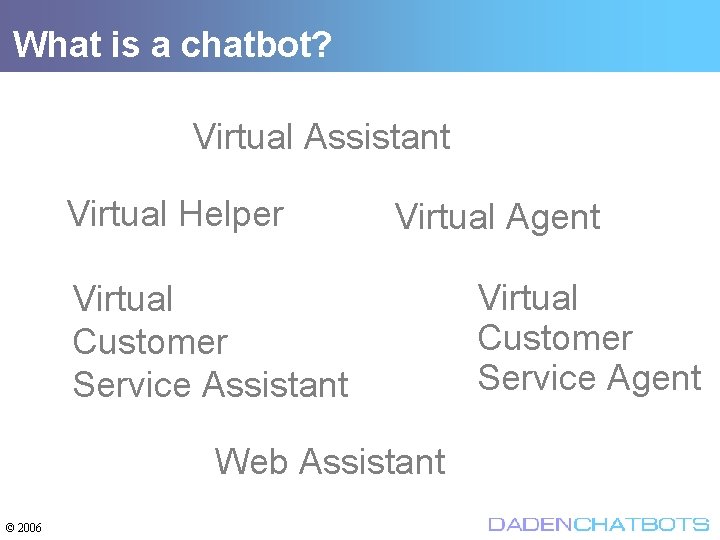 What is a chatbot?

Virtual Assistant

Virtual Helper

Virtual Agent

Virtual Customer Service Assistant

Virtual Customer Service Agent

Web Assistant

© 2006

DADENCHATBOTS